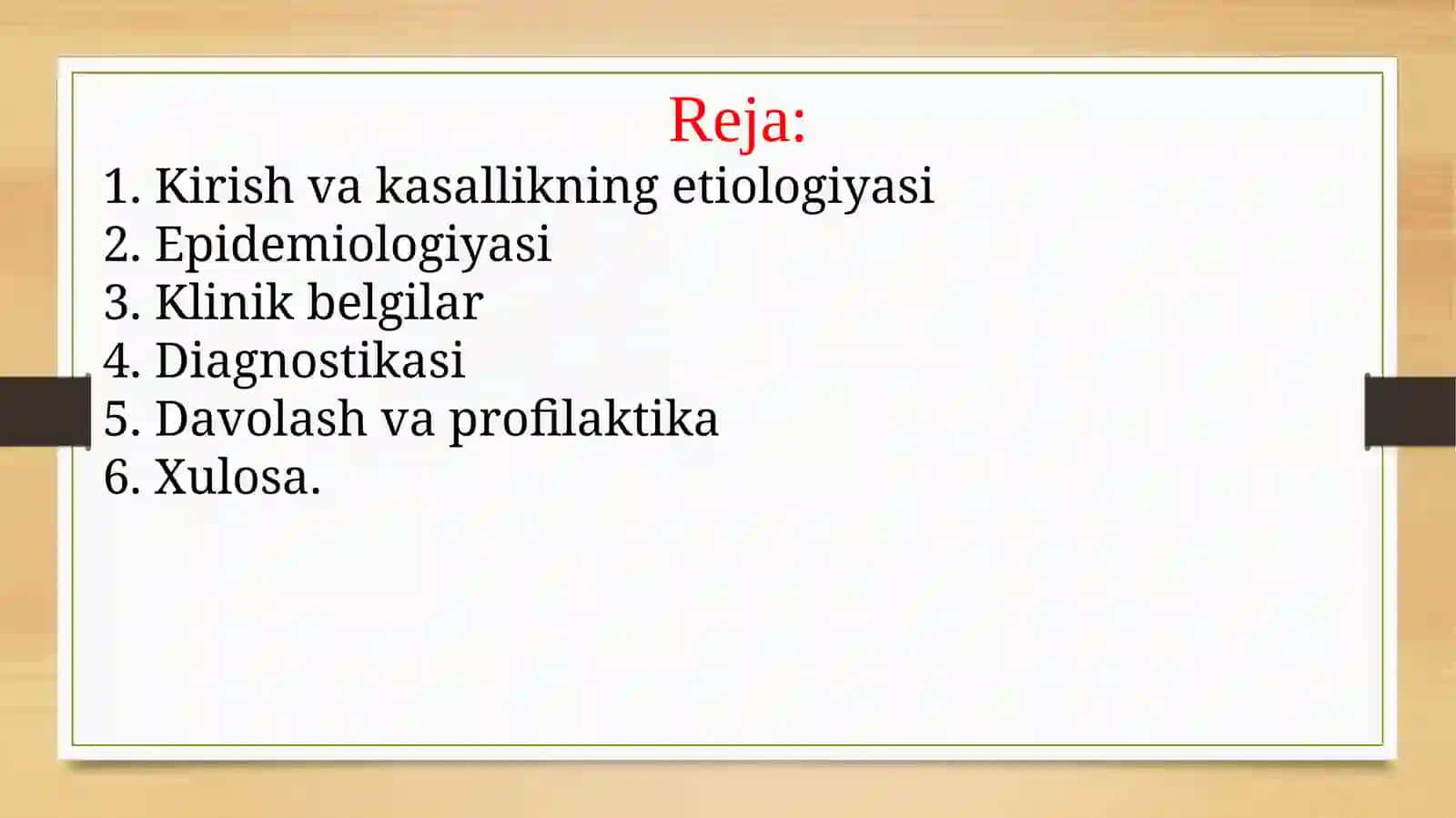 Reja:

1. Kirish va kasallikning etiologiyasi
2. Epidemiologiyasi
3. Klinik belgilar
4. Diagnostikasi
5. Davolash va profilaktika
6. Xulosa.